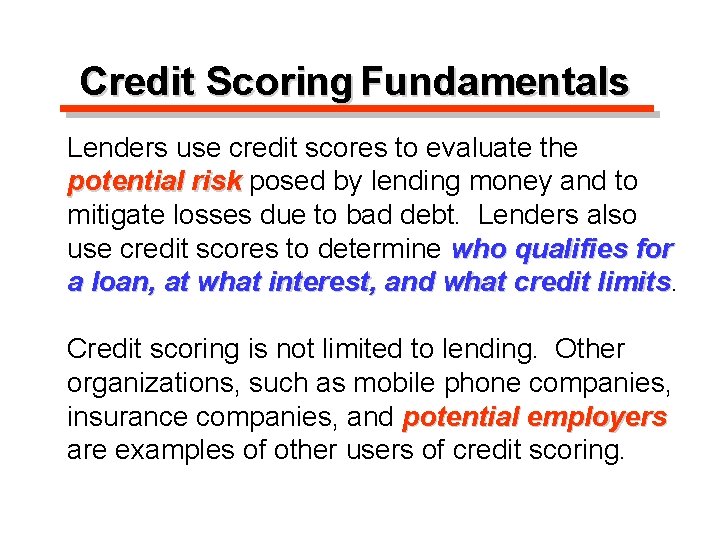 Credit Scoring Fundamentals

Lenders use credit scores to evaluate the potential risk posed by lending money and to mitigate losses due to bad debt.  Lenders also use credit scores to determine who qualifies for a loan, at what interest, and what credit limits.

Credit scoring is not limited to lending.  Other organizations, such as mobile phone companies, insurance companies, and potential employers are examples of other users of credit scoring.